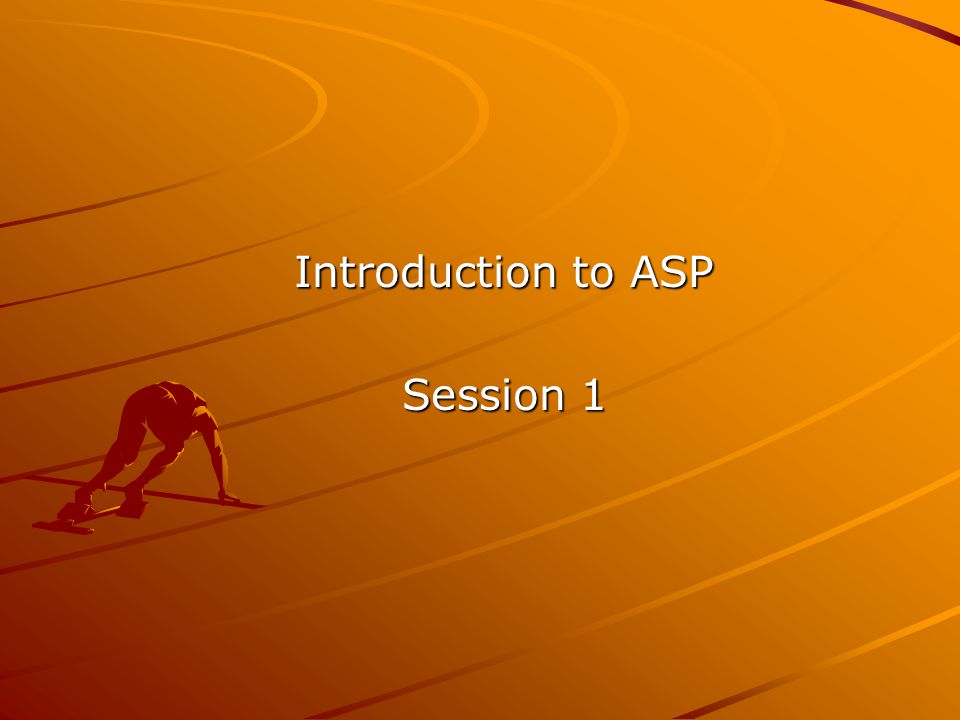 Introduction to ASP

Session 1